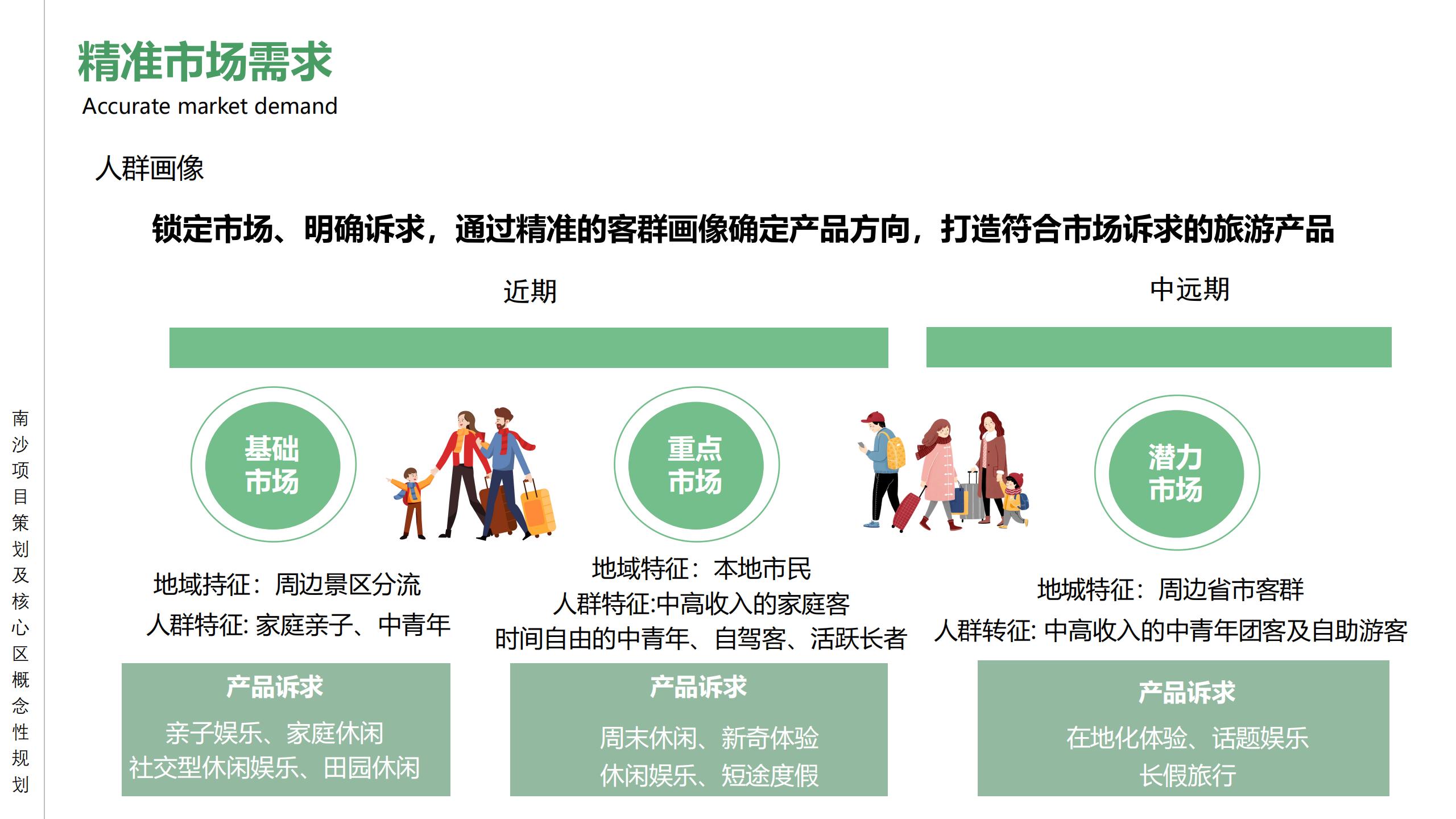 南沙项目策划及核心区概念性规划

精准市场需求
Accurate market demand

人群画像

锁定市场、明确诉求，通过精准的客群画像确定产品方向，打造符合市场诉求的旅游产品

近期

中远期

基础市场

地域持征：周边景区分流
人群特征: 家庭亲子、中青年

产品诉求
亲子娱乐、家庭休闲
社交型休闲娱乐、田园休闲

重点市场

地域特征：本地市民
人群特征:中高收入的家庭客
时间自由的中青年、自驾客、活跃长者

产品诉求
周末休闲、新奇体验
休闲娱乐、短途度假

潜力市场

地城特征：周边省市客群
人群转征: 中高收入的中青年团客及自助游客

产品诉求
在地化体验、话题娱乐
长假旅行